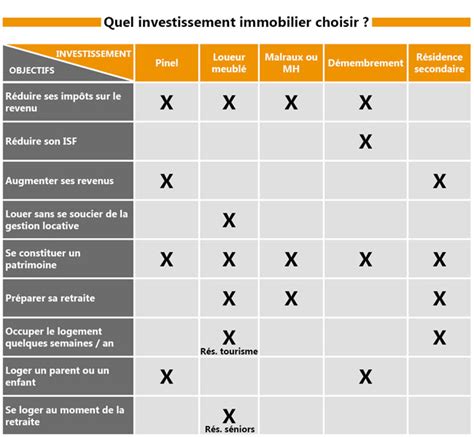 Quel investissement immobilier choisir ?

| INVESTISSEMENT / OBJECTIFS | Pinel | Loueur meublé | Malraux ou MH | Démembrement | Résidence secondaire |
|---|---|---|---|---|---|
| Réduire ses impôts sur le revenu | X | X | X | X | |
| Réduire son ISF | | | | X | |
| Augmenter ses revenus | X | | | | X |
| Louer sans se soucier de la gestion locative | | X | | | |
| Se constituer un patrimoine | X | X | X | X | X |
| Préparer sa retraite | | X | X | | X |
| Occuper le logement quelques semaines / an | | X Rés. tourisme | | | X |
| Loger un parent ou un enfant | X | | | X | |
| Se loger au moment de la retraite | | X Rés. séniors | | | |